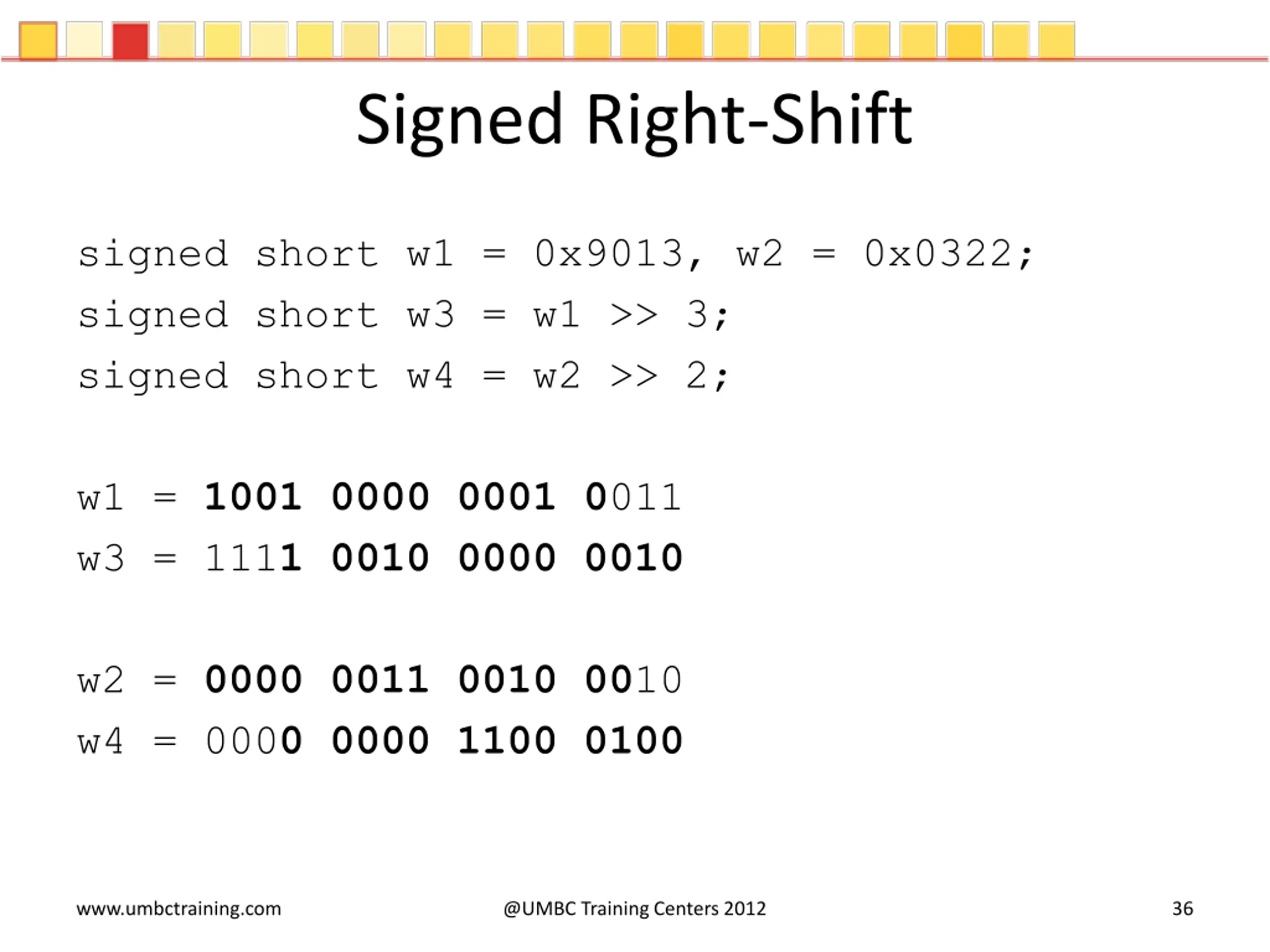 Signed Right-Shift

signed short w1 = 0x9013, w2 = 0x0322;
signed short w3 = w1 >> 3;
signed short w4 = w2 >> 2;

w1 = 1001 0000 0001 0011
w3 = 1111 0010 0000 0010

w2 = 0000 0011 0010 0010
w4 = 0000 0000 1100 0100

www.umbctraining.com
@UMBC Training Centers 2012
36